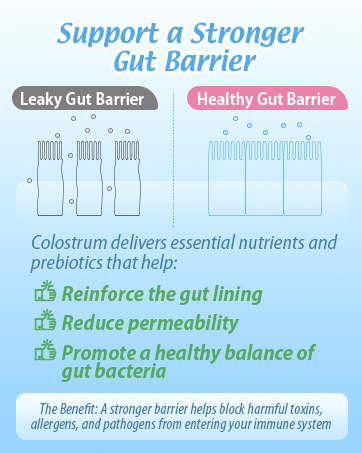 Support a Stronger Gut Barrier

Leaky Gut Barrier

Healthy Gut Barrier

Colostrum delivers essential nutrients and prebiotics that help:

Reinforce the gut lining

Reduce permeability

Promote a healthy balance of gut bacteria

The Benefit: A stronger barrier helps block harmful toxins, allergens, and pathogens from entering your immune system